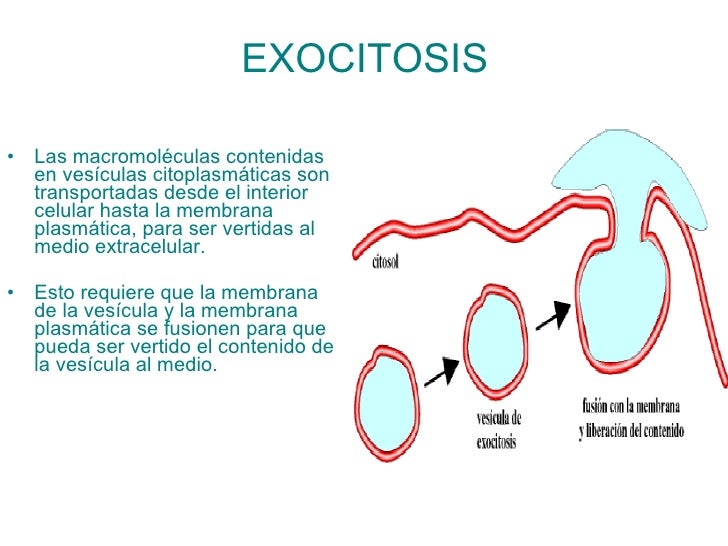 EXOCITOSIS

• Las macromoléculas contenidas en vesículas citoplasmáticas son transportadas desde el interior celular hasta la membrana plasmática, para ser vertidas al medio extracelular.

• Esto requiere que la membrana de la vesícula y la membrana plasmática se fusionen para que pueda ser vertido el contenido de la vesícula al medio.

citosol

vesicula de exocitosis

fusión con la membrana y liberación del contenido